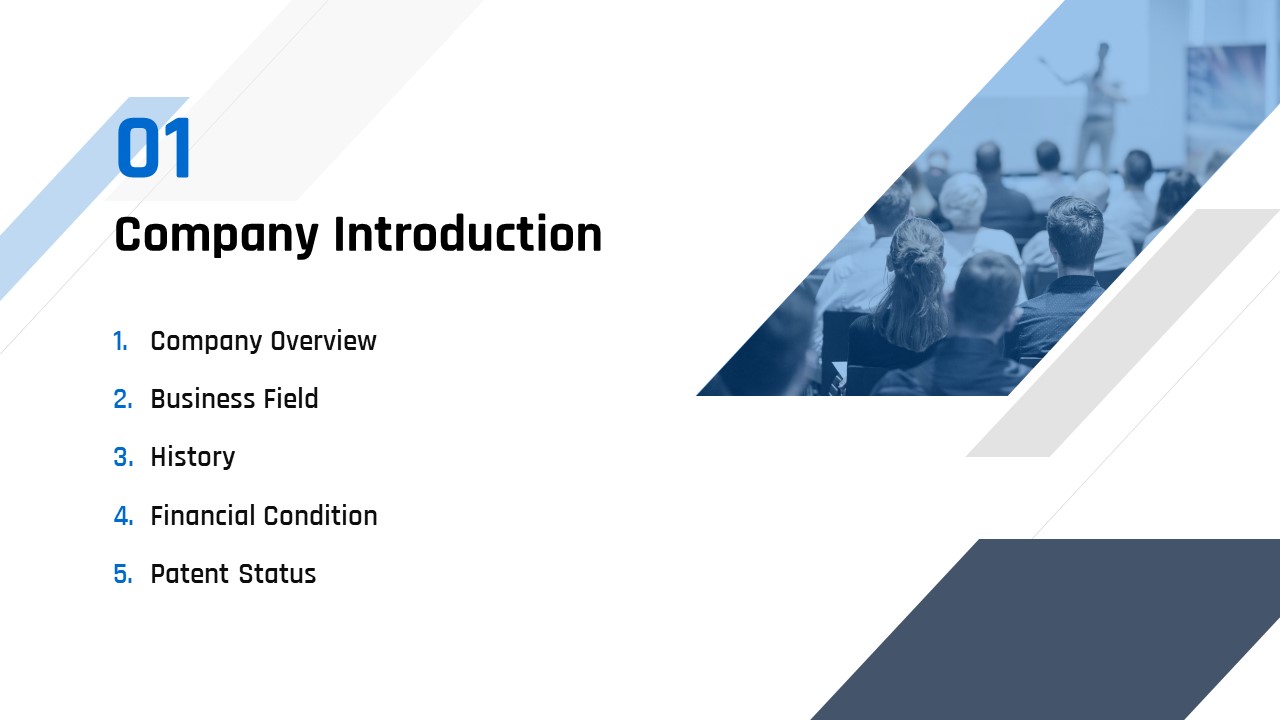 01

Company Introduction

1. Company Overview
2. Business Field
3. History
4. Financial Condition
5. Patent Status